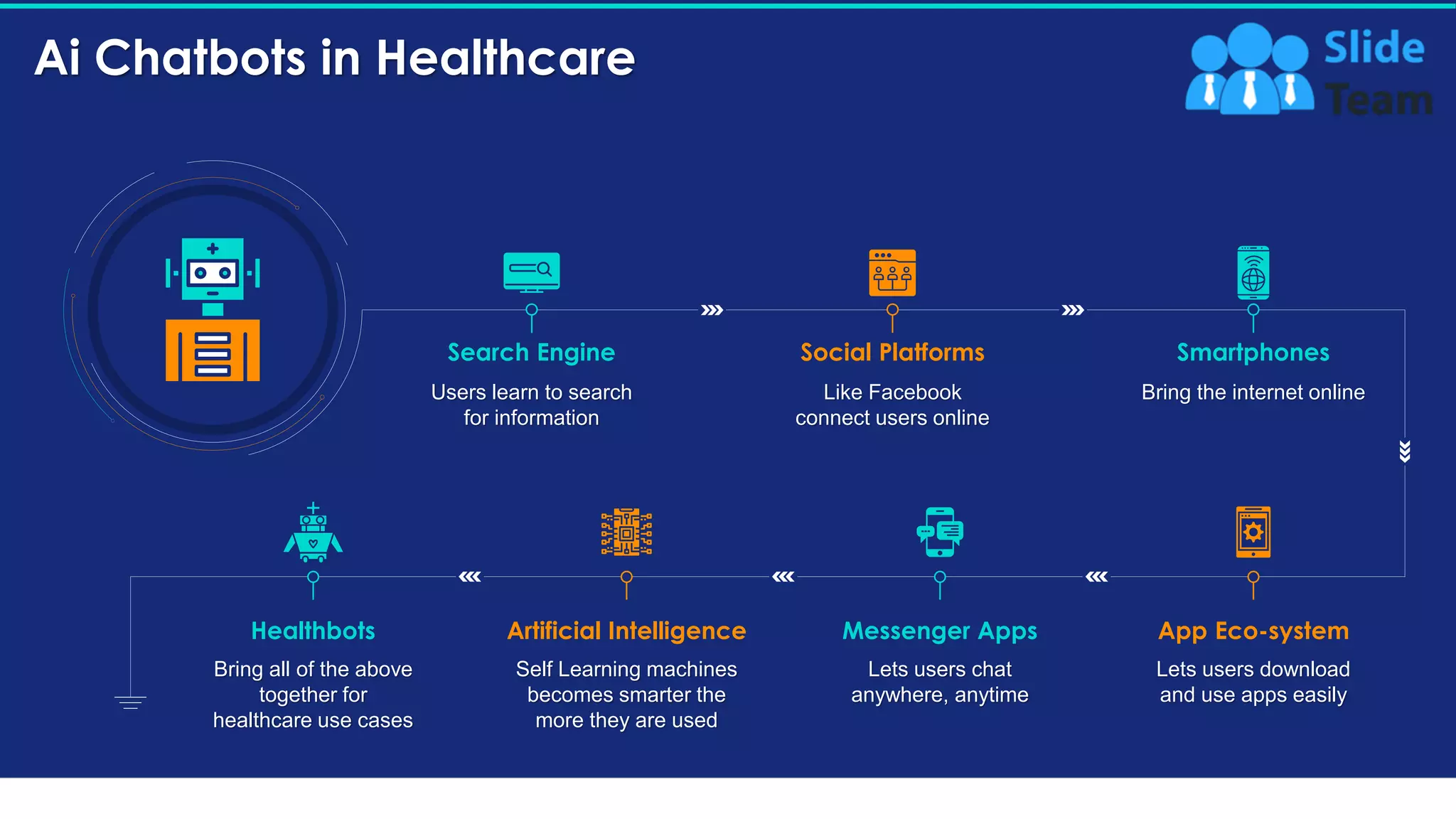 Ai Chatbots in Healthcare

Slide Team

Search Engine
Users learn to search for information

Social Platforms
Like Facebook connect users online

Smartphones
Bring the internet online

App Eco-system
Lets users download and use apps easily

Messenger Apps
Lets users chat anywhere, anytime

Artificial Intelligence
Self Learning machines becomes smarter the more they are used

Healthbots
Bring all of the above together for healthcare use cases